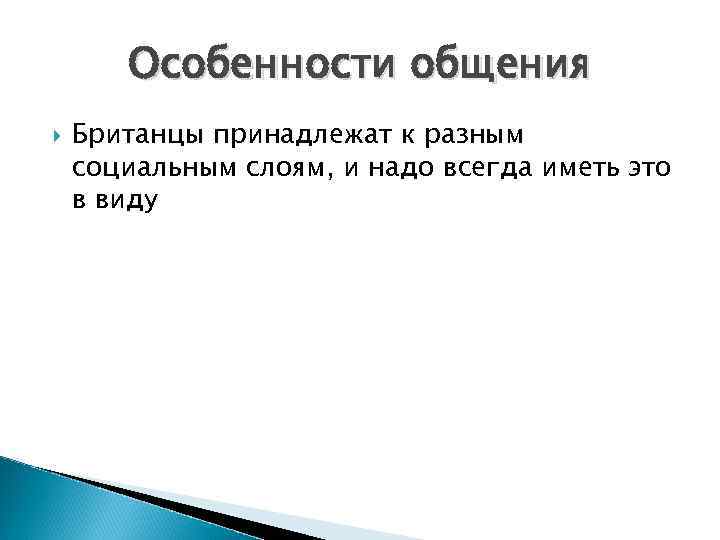 Особенности общения

Британцы принадлежат к разным социальным слоям, и надо всегда иметь это в виду